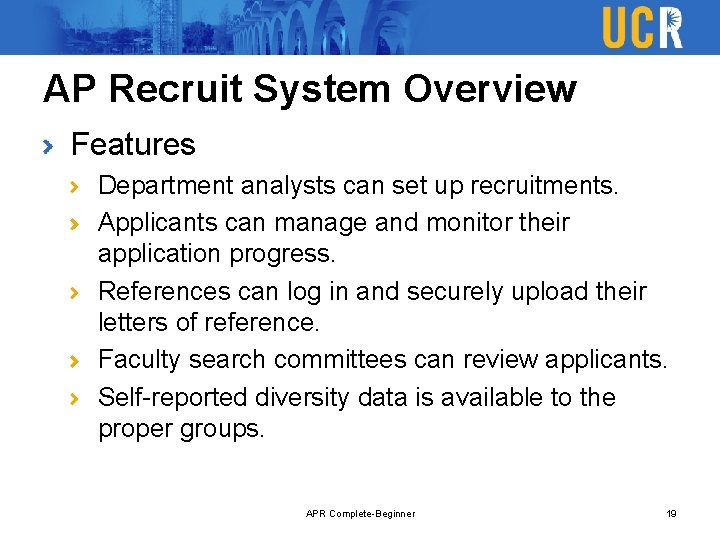 UCR

AP Recruit System Overview

Features

Department analysts can set up recruitments.

Applicants can manage and monitor their application progress.

References can log in and securely upload their letters of reference.

Faculty search committees can review applicants.

Self-reported diversity data is available to the proper groups.

APR Complete-Beginner

19